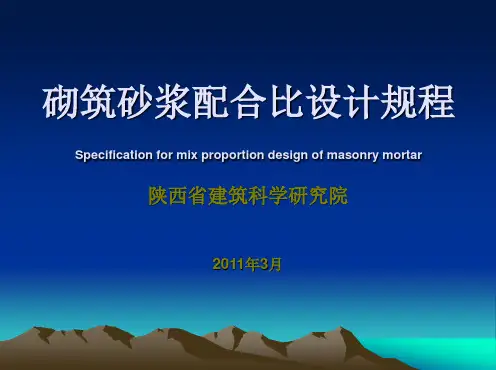 砌筑砂浆配合比设计规程

Specification for mix proportion design of masonry mortar

陕西省建筑科学研究院

2011年3月